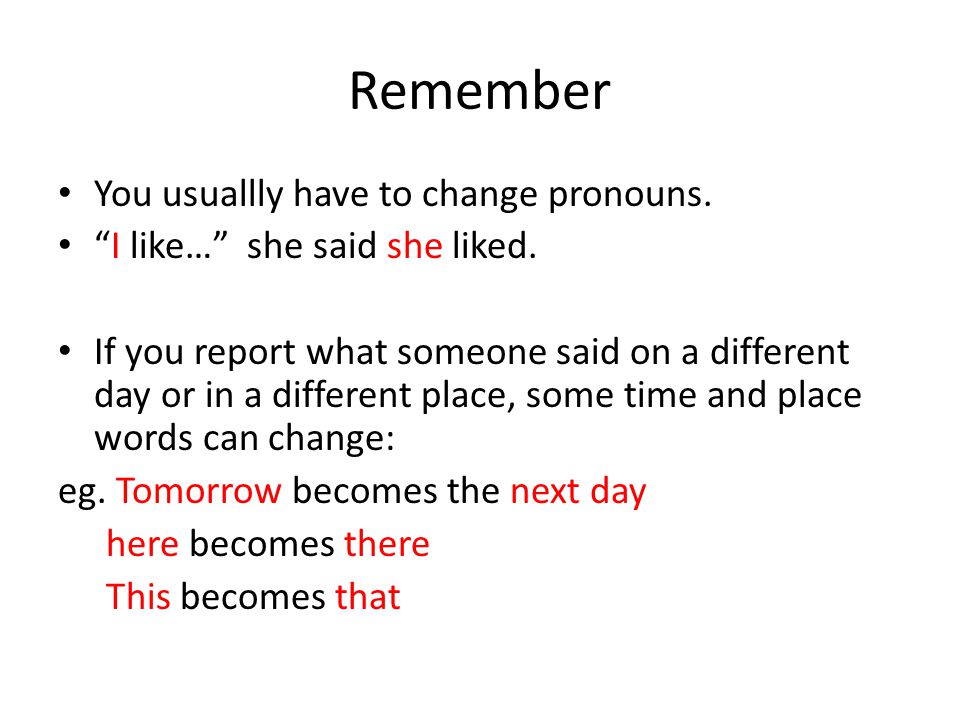 Remember

• You usuallly have to change pronouns.
• “I like…” she said she liked.

• If you report what someone said on a different day or in a different place, some time and place words can change:

eg. Tomorrow becomes the next day
here becomes there
This becomes that